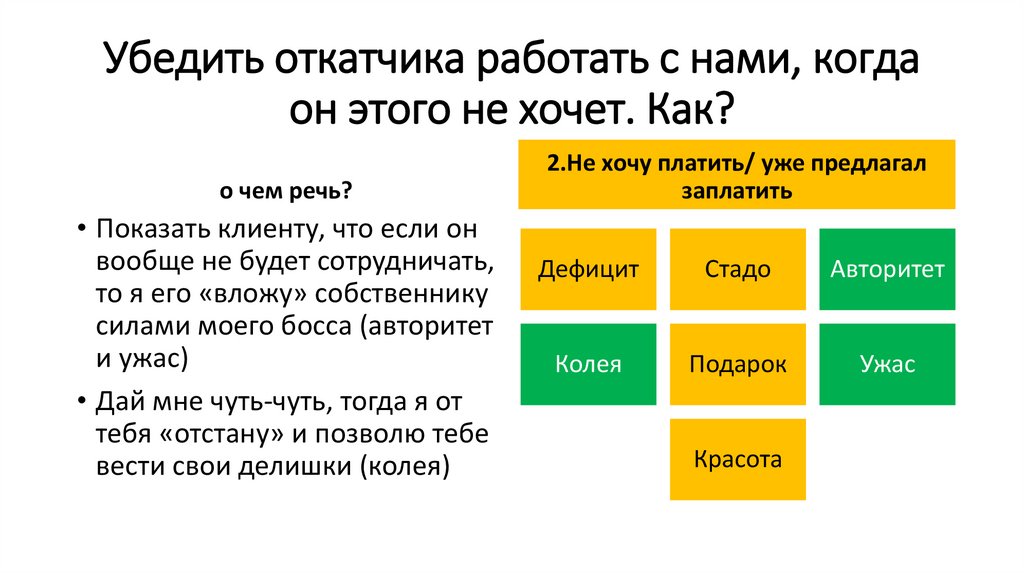 Убедить откатчика работать с нами, когда он этого не хочет. Как?

о чем речь?

• Показать клиенту, что если он вообще не будет сотрудничать, то я его «вложу» собственнику силами моего босса (авторитет и ужас)

• Дай мне чуть-чуть, тогда я от тебя «отстану» и позволю тебе вести свои делишки (колея)

2.Не хочу платить/ уже предлагал заплатить

Дефицит

Стадо

Авторитет

Колея

Подарок

Ужас

Красота